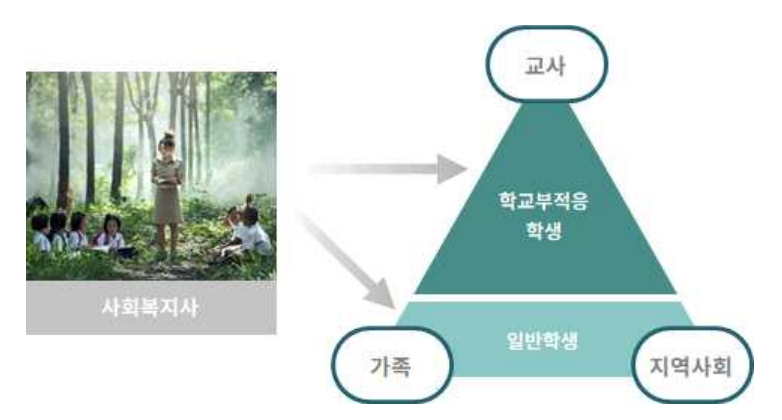 사회복지사

교사

학교부적응 학생

일반학생

가족

지역사회